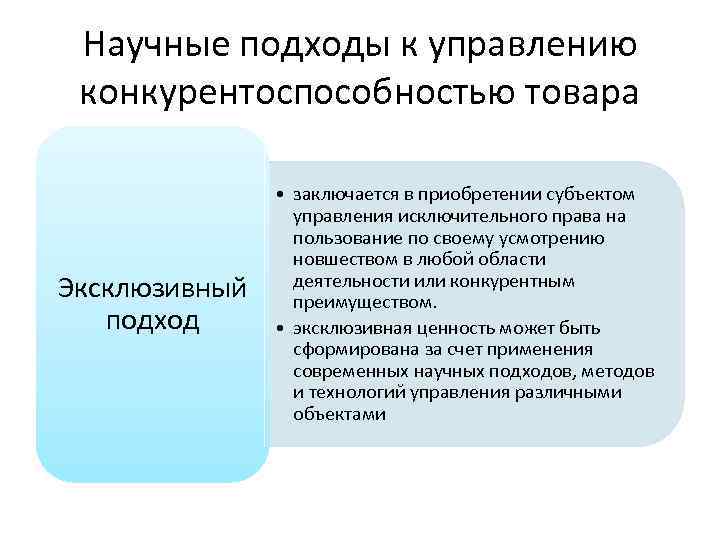 Научные подходы к управлению конкурентоспособностью товара

Эксклюзивный подход

• заключается в приобретении субъектом управления исключительного права на пользование по своему усмотрению новшеством в любой области деятельности или конкурентным преимуществом.
• эксклюзивная ценность может быть сформирована за счет применения современных научных подходов, методов и технологий управления различными объектами